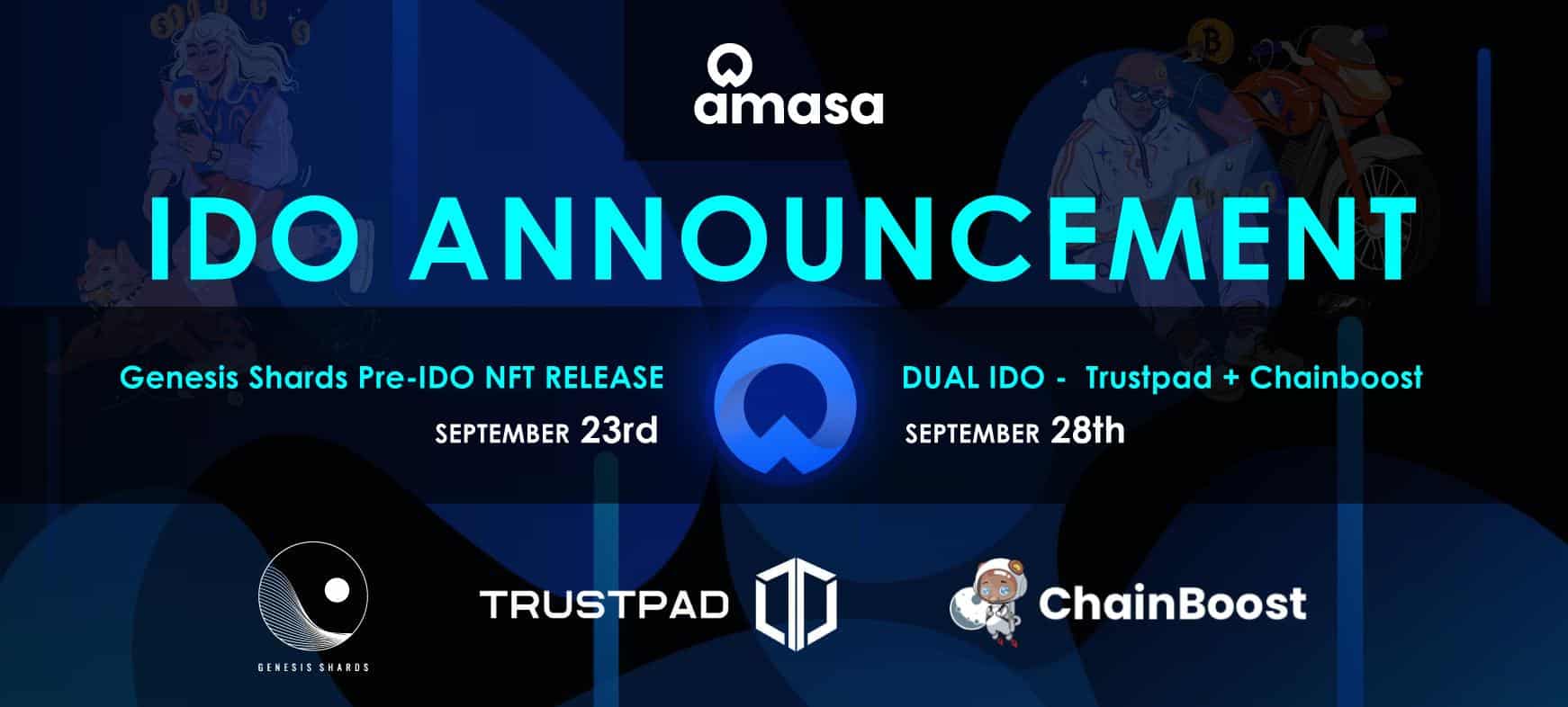 amasa

IDO ANNOUNCEMENT

Genesis Shards Pre-IDO NFT RELEASE
SEPTEMBER 23rd

DUAL IDO - Trustpad + Chainboost
SEPTEMBER 28th

GENESIS SHARDS

TRUSTPAD

ChainBoost